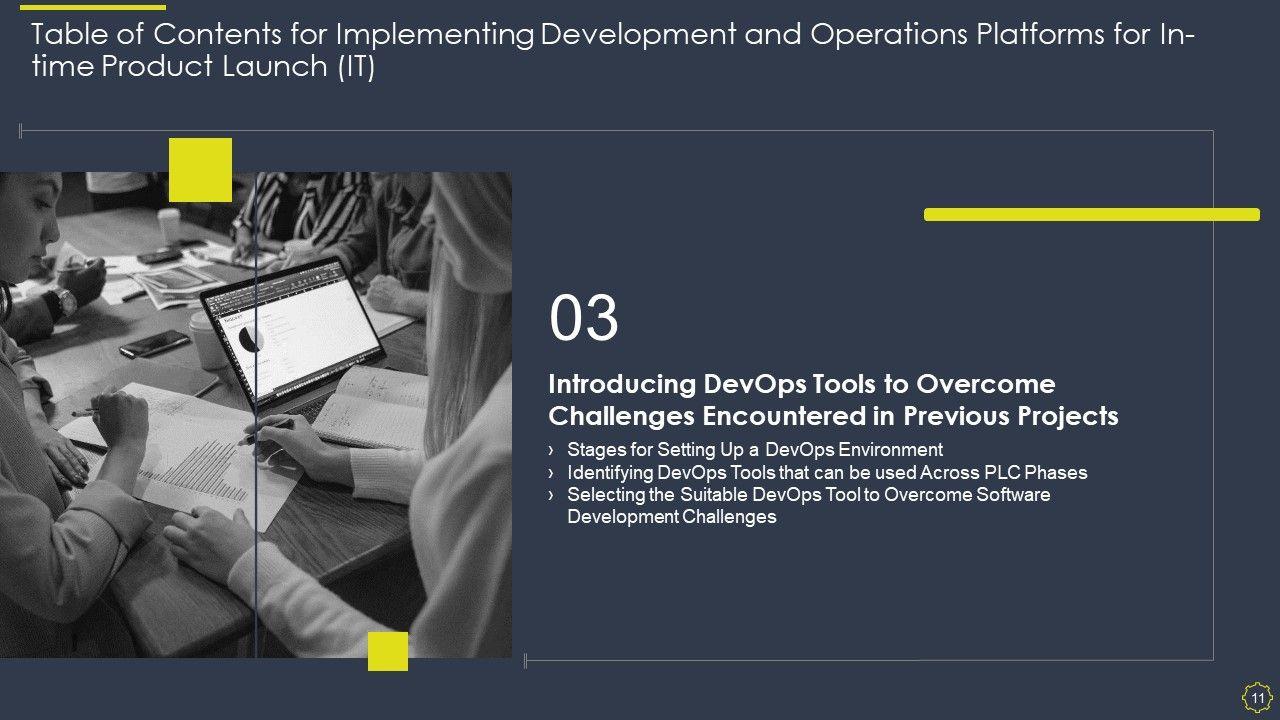 Table of Contents for Implementing Development and Operations Platforms for In-time Product Launch (IT)

03

Introducing DevOps Tools to Overcome Challenges Encountered in Previous Projects

› Stages for Setting Up a DevOps Environment
› Identifying DevOps Tools that can be used Across PLC Phases
› Selecting the Suitable DevOps Tool to Overcome Software Development Challenges

11